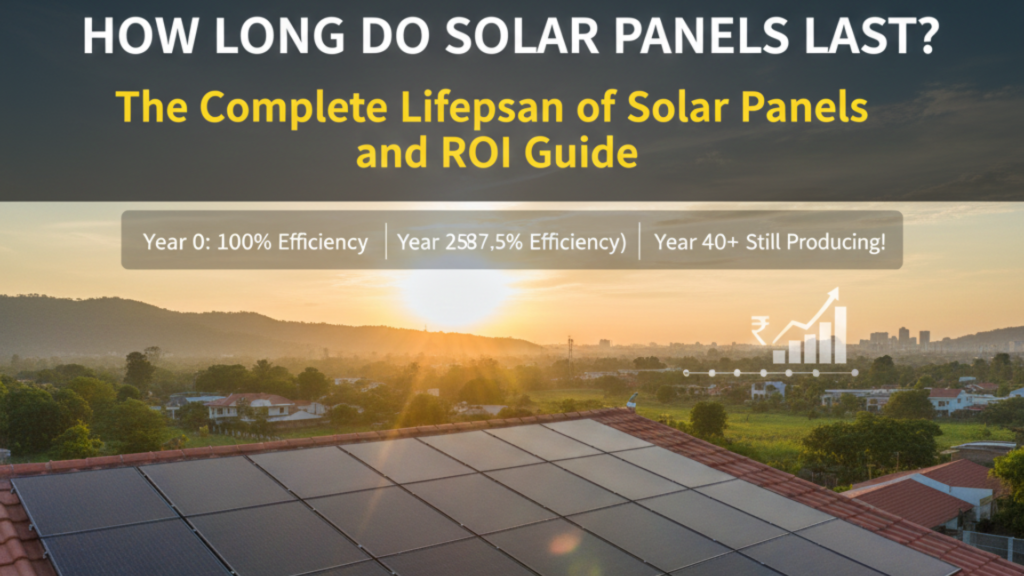 HOW LONG DO SOLAR PANELS LAST?

The Complete Lifepsan of Solar Panels and ROI Guide

Year 0: 100% Efficiency | Year 2587,5% Efficiency) | Year 40+ Still Producing!

₹